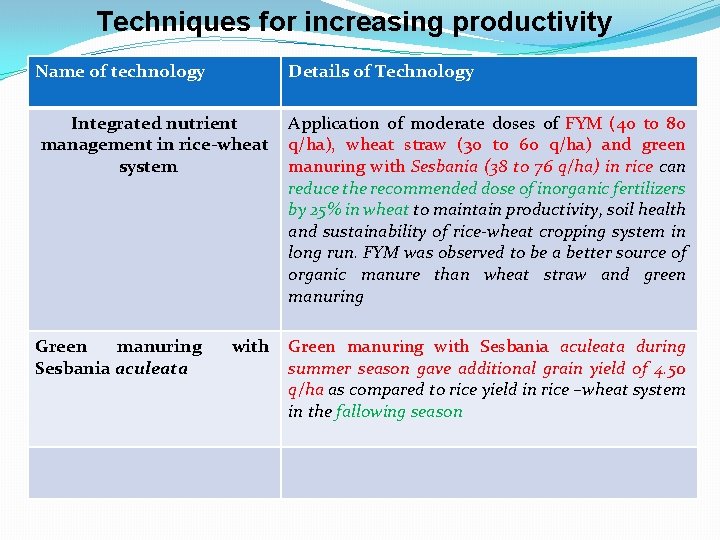 Techniques for increasing productivity

| Name of technology | Details of Technology |
|---|---|
| Integrated nutrient management in rice-wheat system | Application of moderate doses of FYM (40 to 80 q/ha), wheat straw (30 to 60 q/ha) and green manuring with Sesbania (38 to 76 q/ha) in rice can reduce the recommended dose of inorganic fertilizers by 25% in wheat to maintain productivity, soil health and sustainability of rice-wheat cropping system in long run. FYM was observed to be a better source of organic manure than wheat straw and green manuring |
| Green manuring with Sesbania aculeata | Green manuring with Sesbania aculeata during summer season gave additional grain yield of 4.50 q/ha as compared to rice yield in rice –wheat system in the fallowing season |
| | |